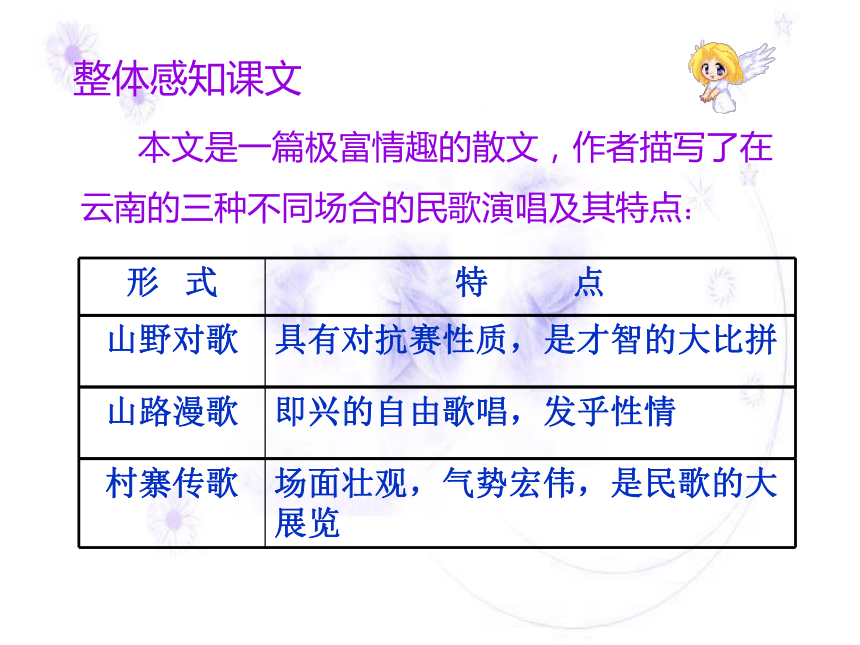 整体感知课文

本文是一篇极富情趣的散文，作者描写了在云南的三种不同场合的民歌演唱及其特点：

| 形　式 | 特　　点 |
|---|---|
| 山野对歌 | 具有对抗赛性质，是才智的大比拼 |
| 山路漫歌 | 即兴的自由歌唱，发乎性情 |
| 村寨传歌 | 场面壮观，气势宏伟，是民歌的大展览 |